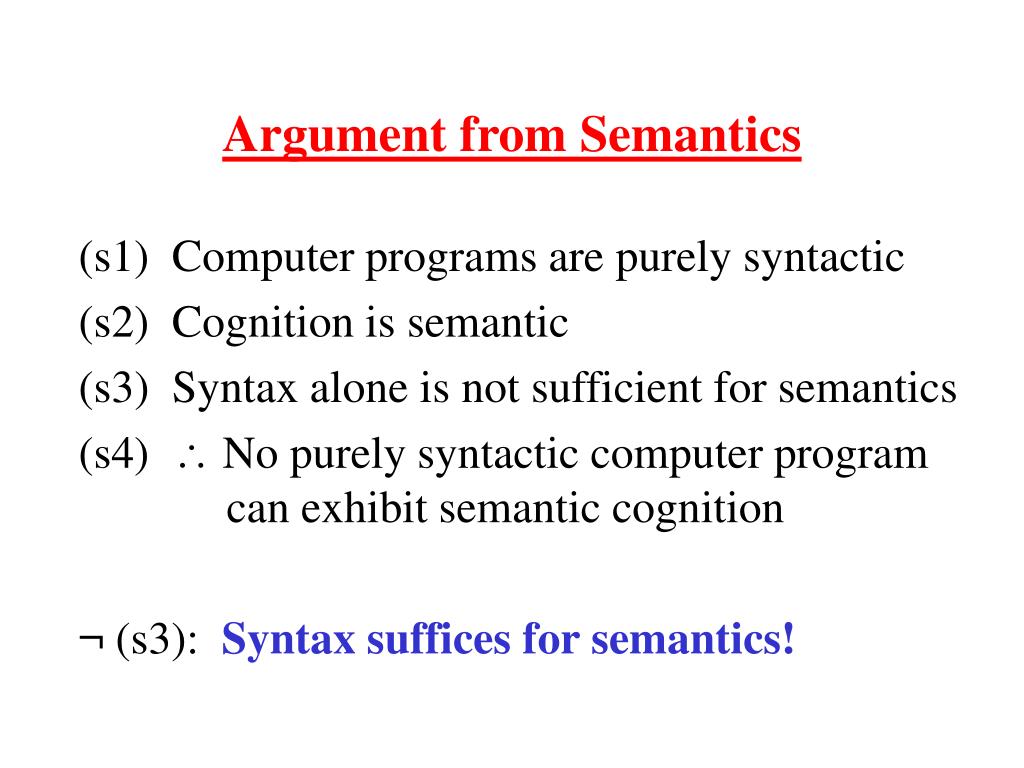 Argument from Semantics

(s1) Computer programs are purely syntactic
(s2) Cognition is semantic
(s3) Syntax alone is not sufficient for semantics
(s4) $\therefore$ No purely syntactic computer program can exhibit semantic cognition

$\neg$ (s3): Syntax suffices for semantics!